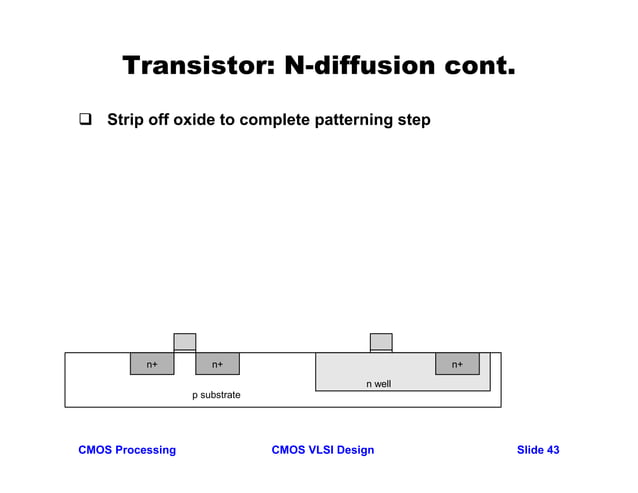 Transistor: N-diffusion cont.

❑ Strip off oxide to complete patterning step

n+
n+
n+
n well
p substrate

CMOS Processing
CMOS VLSI Design
Slide 43